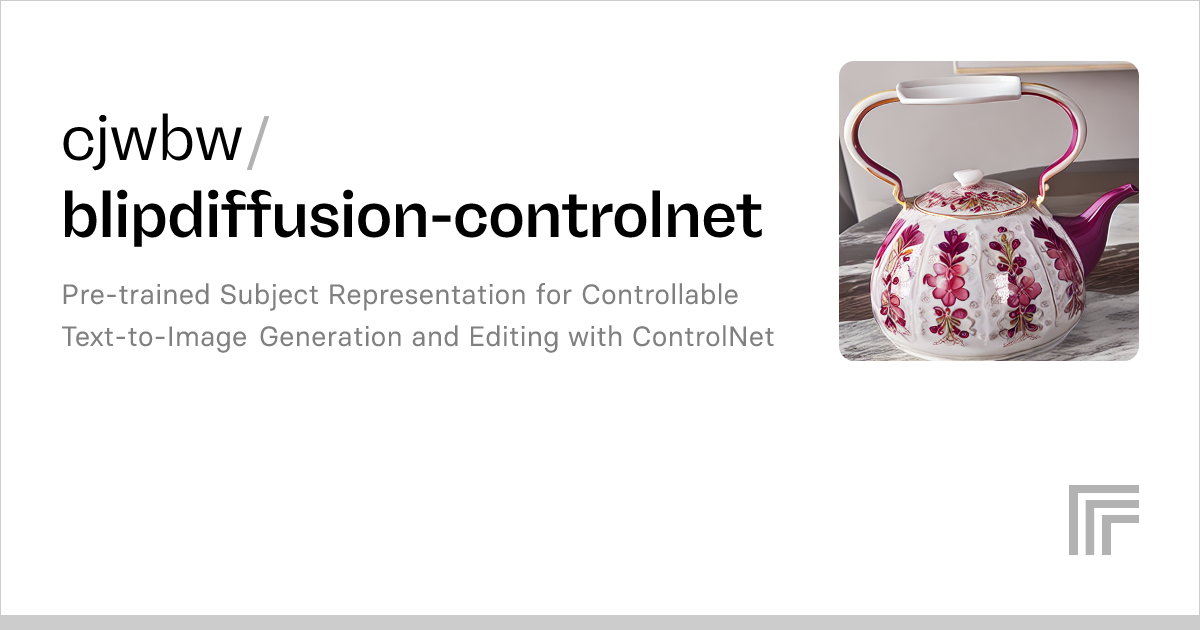 cjwbw/
blipdiffusion-controlnet

Pre-trained Subject Representation for Controllable Text-to-Image Generation and Editing with ControlNet